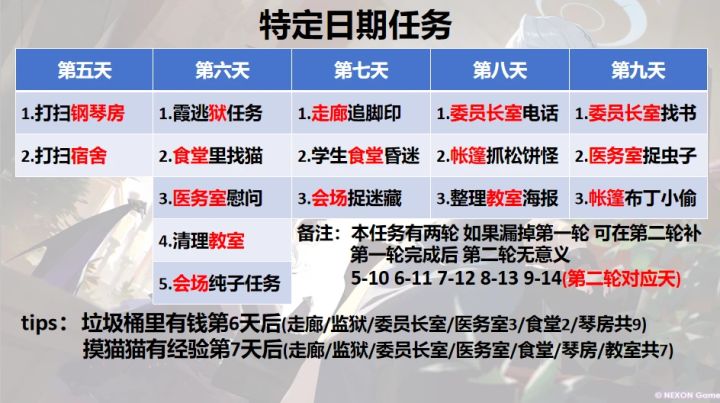 特定日期任务

| 第五天 | 第六天 | 第七天 | 第八天 | 第九天 |
|---|---|---|---|---|
| 1.打扫钢琴房 | 1.霞逃狱任务 | 1.走廊追脚印 | 1.委员长室电话 | 1.委员长室找书 |
| 2.打扫宿舍 | 2.食堂里找猫 | 2.学生食堂昏迷 | 2.帐篷抓松饼怪 | 2.医务室捉虫子 |
| | 3.医务室慰问 | 3.会场捉迷藏 | 3.整理教室海报 | 3.帐篷布丁小偷 |
| | 4.清理教室 | | | |
| | 5.会场纯子任务 | | | |

备注：本任务有两轮 如果漏掉第一轮 可在第二轮补
第一轮完成后 第二轮无意义
5-10 6-11 7-12 8-13 9-14(第二轮对应天)

tips：垃圾桶里有钱第6天后(走廊/监狱/委员长室/医务室3/食堂2/琴房共9)
摸猫猫有经验第7天后(走廊/监狱/委员长室/医务室/食堂/琴房/教室共7)

© NEXON Game